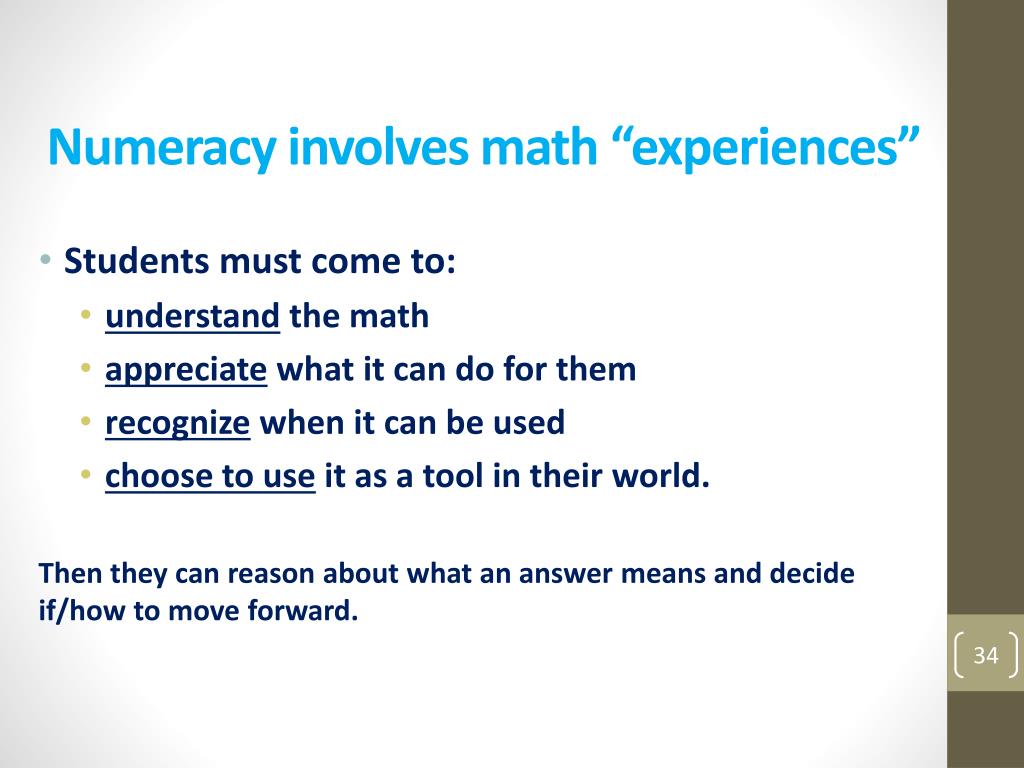 Numeracy involves math “experiences”

• Students must come to:
  • understand the math
  • appreciate what it can do for them
  • recognize when it can be used
  • choose to use it as a tool in their world.

Then they can reason about what an answer means and decide if/how to move forward.

34